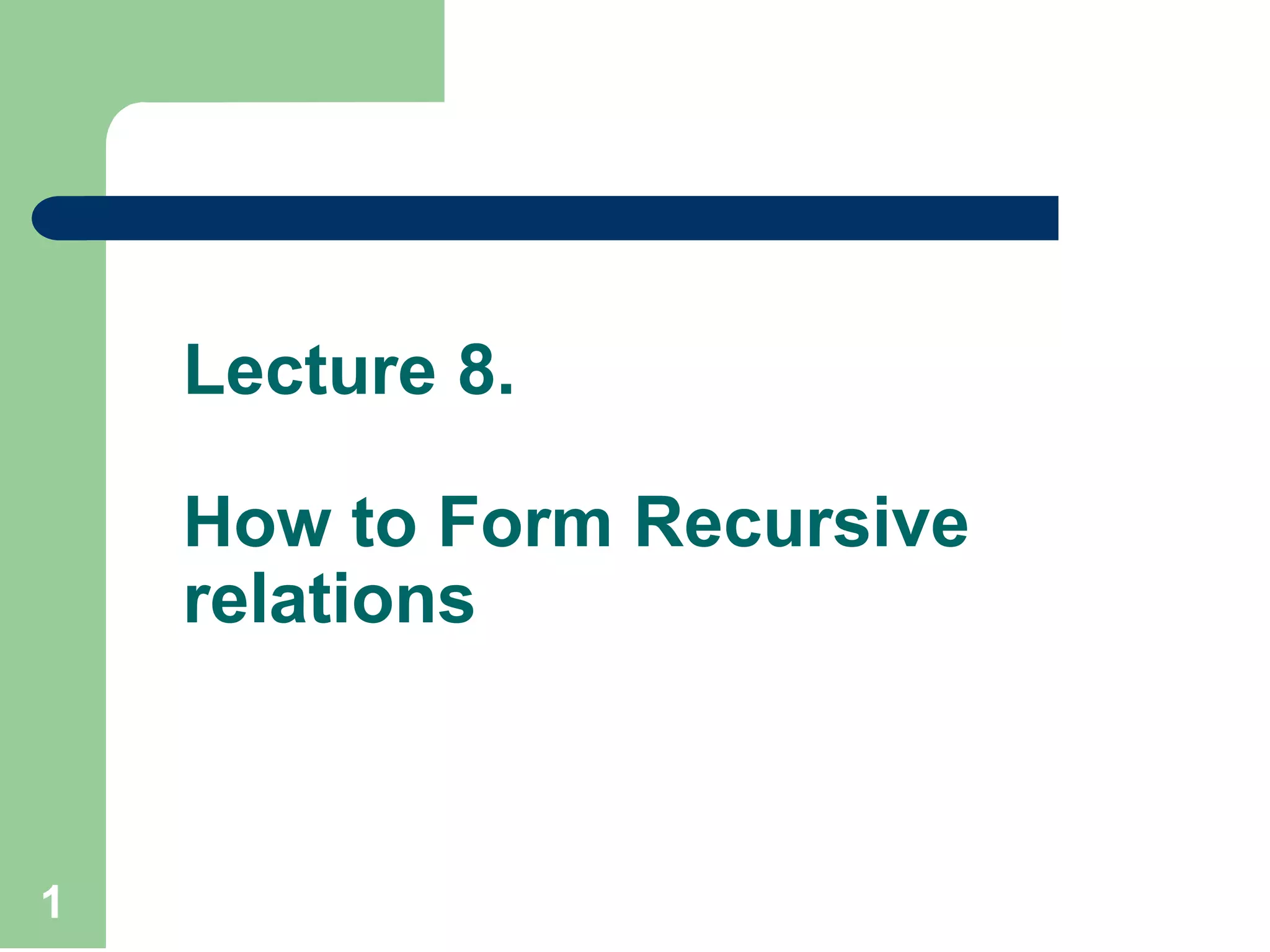 Lecture 8.

How to Form Recursive relations

1